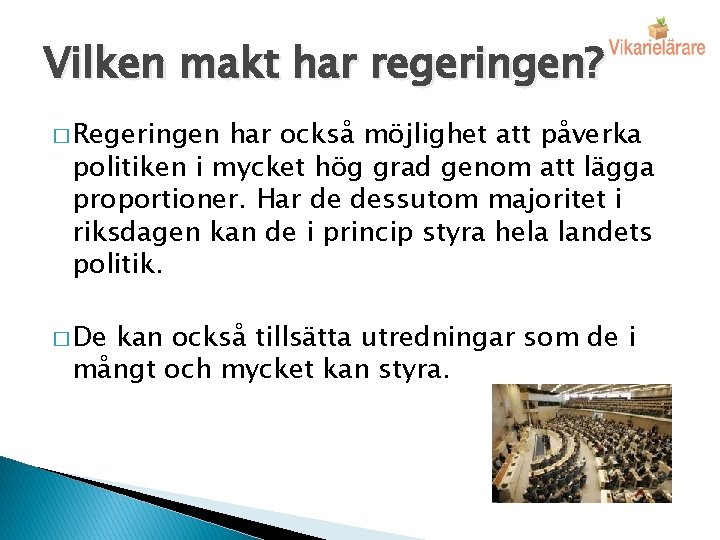 Vilken makt har regeringen?

Vikarielärare

□ Regeringen har också möjlighet att påverka politiken i mycket hög grad genom att lägga proportioner. Har de dessutom majoritet i riksdagen kan de i princip styra hela landets politik.

□ De kan också tillsätta utredningar som de i mångt och mycket kan styra.